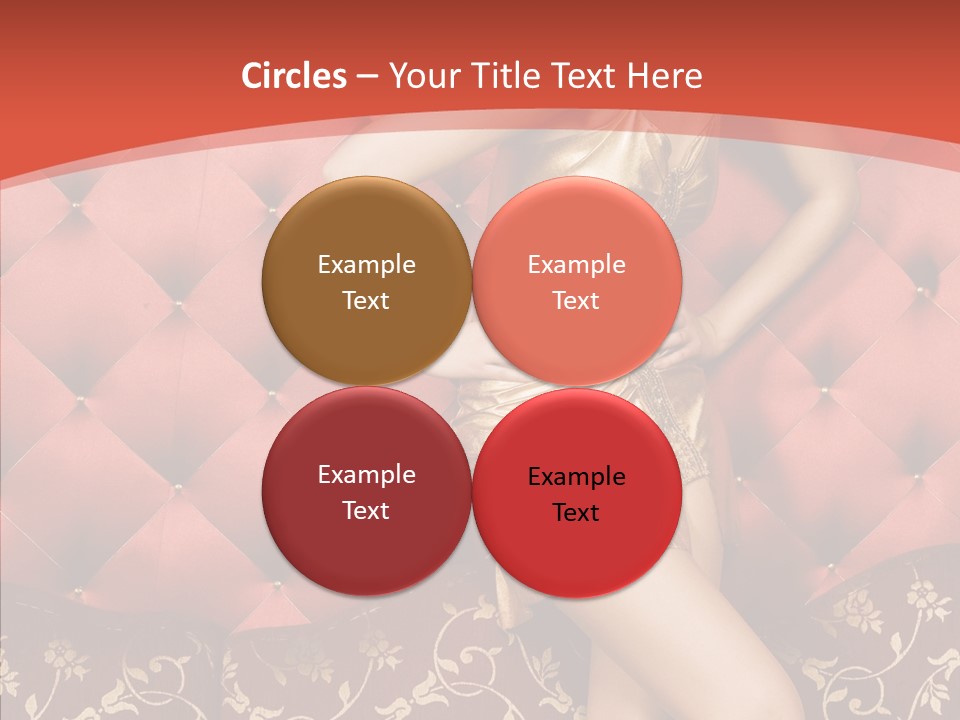 Circles – Your Title Text Here

Example Text

Example Text

Example Text

Example Text